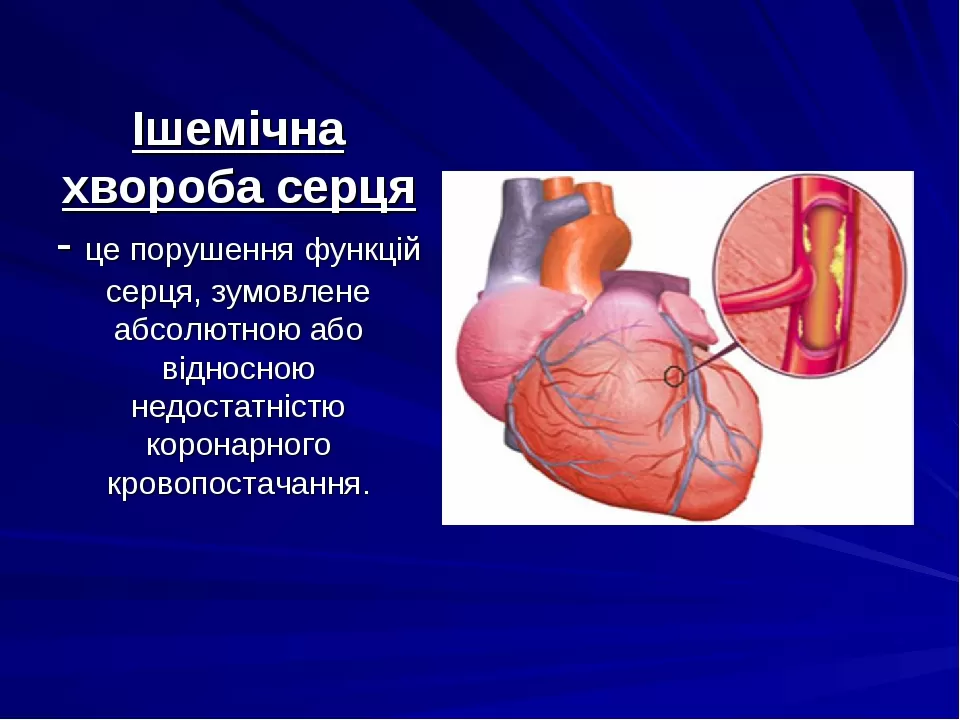 Ішемічна хвороба серця - це порушення функцій серця, зумовлене абсолютною або відносною недостатністю коронарного кровопостачання.